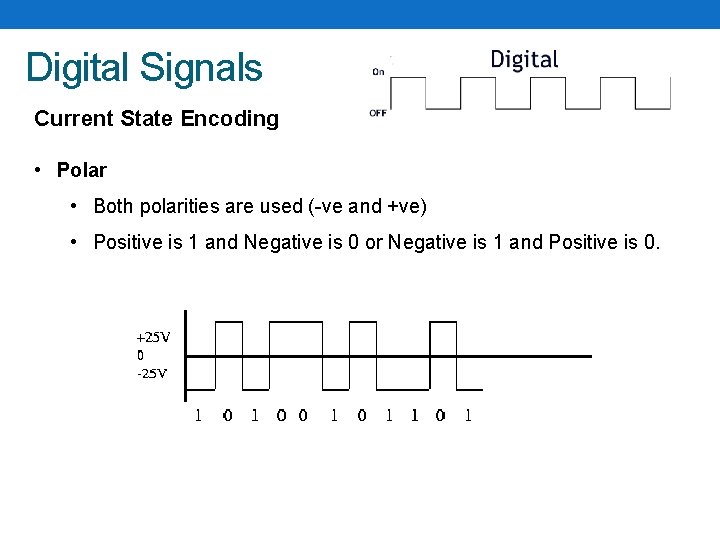 Digital Signals

Digital

On

OFF

Current State Encoding

• Polar

• Both polarities are used (-ve and +ve)

• Positive is 1 and Negative is 0 or Negative is 1 and Positive is 0.

+25V
0
-25V

1 0 1 0 0 1 0 1 1 0 1